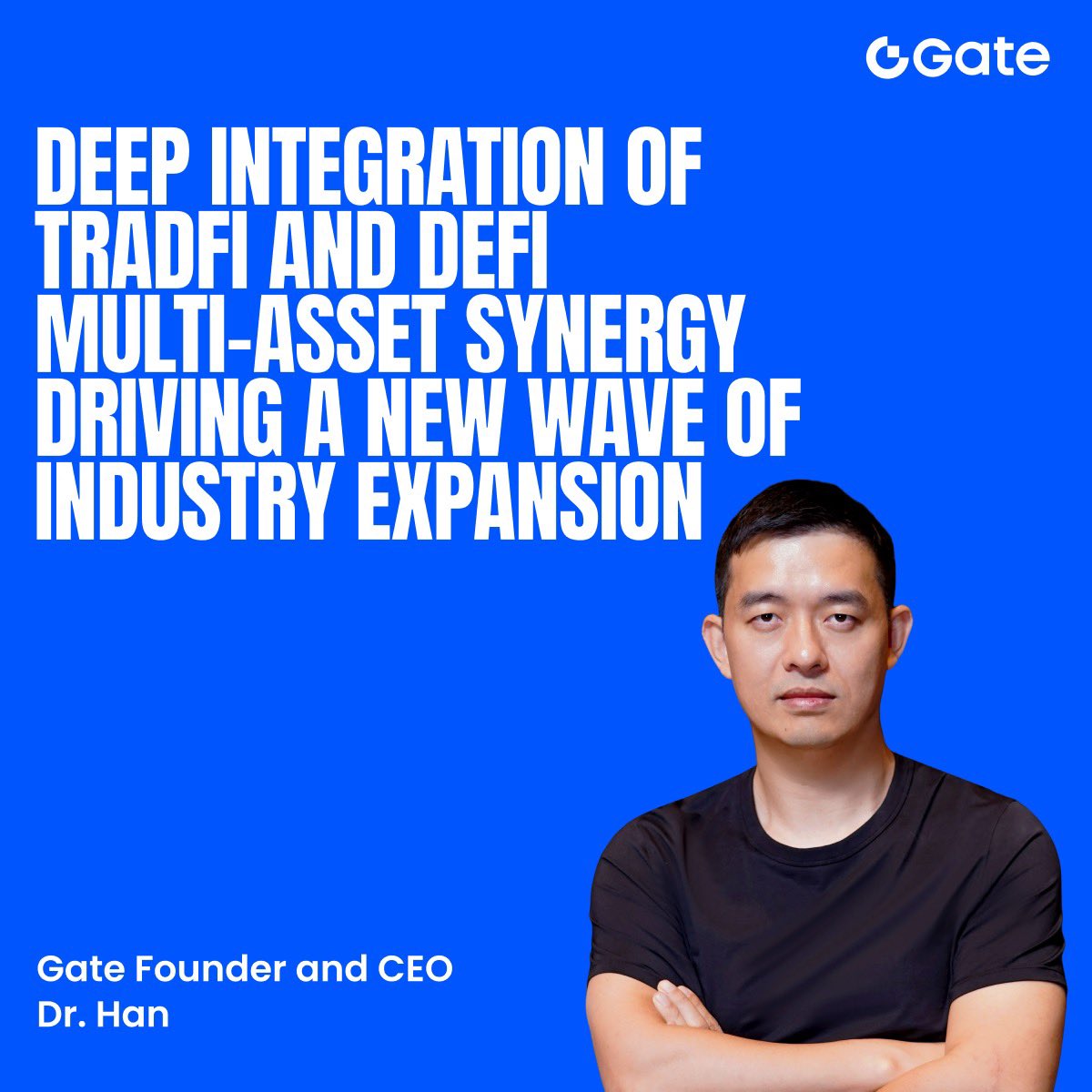 Gate

DEEP INTEGRATION OF TRADFI AND DEFI
MULTI-ASSET SYNERGY DRIVING A NEW WAVE OF INDUSTRY EXPANSION

Gate Founder and CEO
Dr. Han